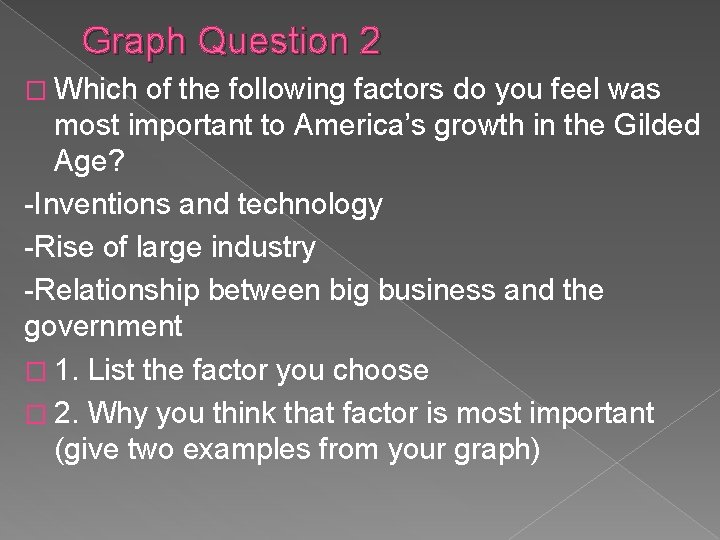 Graph Question 2

□ Which of the following factors do you feel was most important to America's growth in the Gilded Age?

-Inventions and technology

-Rise of large industry

-Relationship between big business and the government

□ 1. List the factor you choose

□ 2. Why you think that factor is most important (give two examples from your graph)